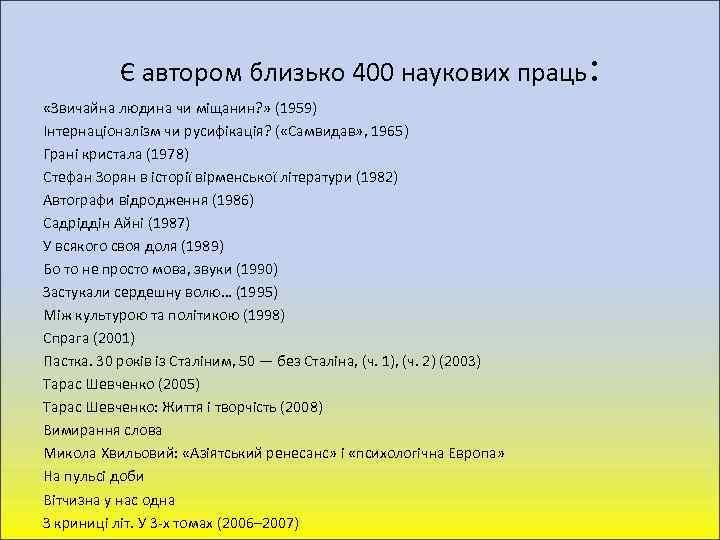 Є автором близько 400 наукових праць:

«Звичайна людина чи міщанин?» (1959)
Інтернаціоналізм чи русифікація? («Самвидав», 1965)
Грані кристала (1978)
Стефан Зорян в історії вірменської літератури (1982)
Автографи відродження (1986)
Садріддін Айні (1987)
У всякого своя доля (1989)
Бо то не просто мова, звуки (1990)
Застукали сердешну волю… (1995)
Між культурою та політикою (1998)
Спрага (2001)
Пастка. 30 років із Сталіним, 50 — без Сталіна, (ч. 1), (ч. 2) (2003)
Тарас Шевченко (2005)
Тарас Шевченко: Життя і творчість (2008)
Вимирання слова
Микола Хвильовий: «Азіятський ренесанс» і «психологічна Европа»
На пульсі доби
Вітчизна у нас одна
З криниці літ. У 3-х томах (2006–2007)